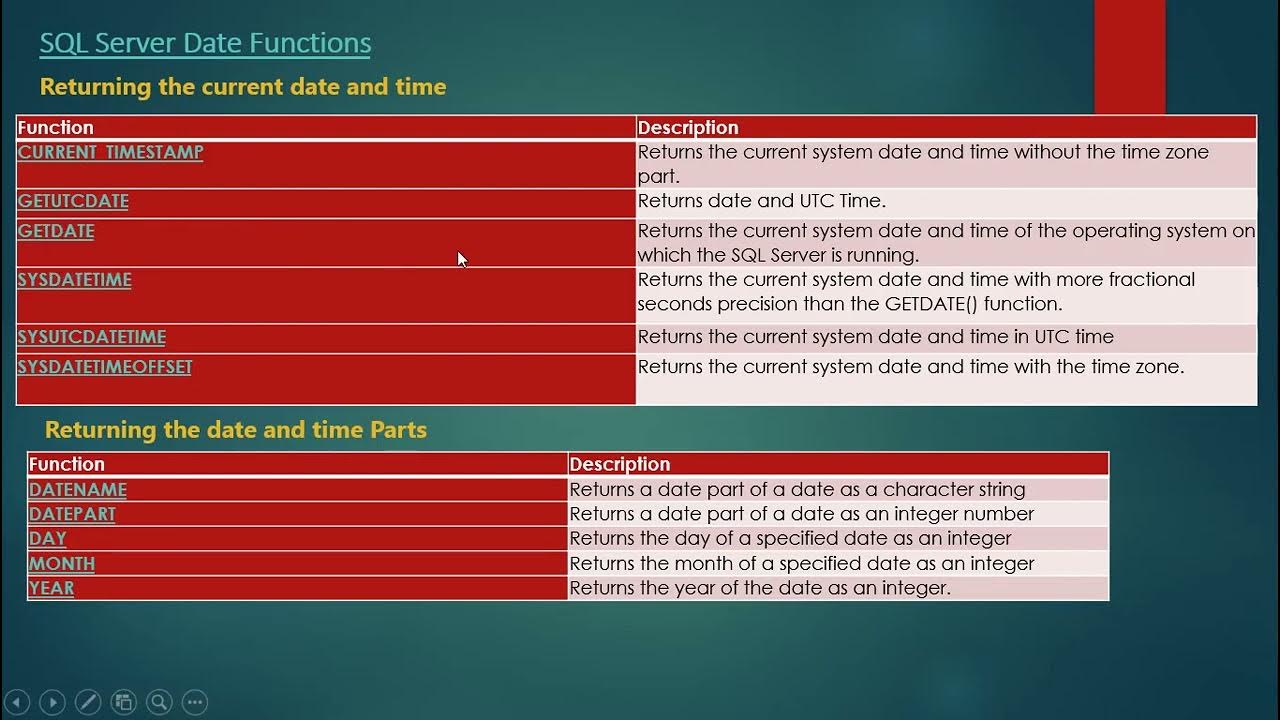 SQL Server Date Functions

Returning the current date and time

| Function | Description |
|---|---|
| CURRENT_TIMESTAMP | Returns the current system date and time without the time zone part. |
| GETUTCDATE | Returns date and UTC Time. |
| GETDATE | Returns the current system date and time of the operating system on which the SQL Server is running. |
| SYSDATETIME | Returns the current system date and time with more fractional seconds precision than the GETDATE() function. |
| SYSUTCDATETIME | Returns the current system date and time in UTC time |
| SYSDATETIMEOFFSET | Returns the current system date and time with the time zone. |

Returning the date and time Parts

| Function | Description |
|---|---|
| DATENAME | Returns a date part of a date as a character string |
| DATEPART | Returns a date part of a date as an integer number |
| DAY | Returns the day of a specified date as an integer |
| MONTH | Returns the month of a specified date as an integer |
| YEAR | Returns the year of the date as an integer. |